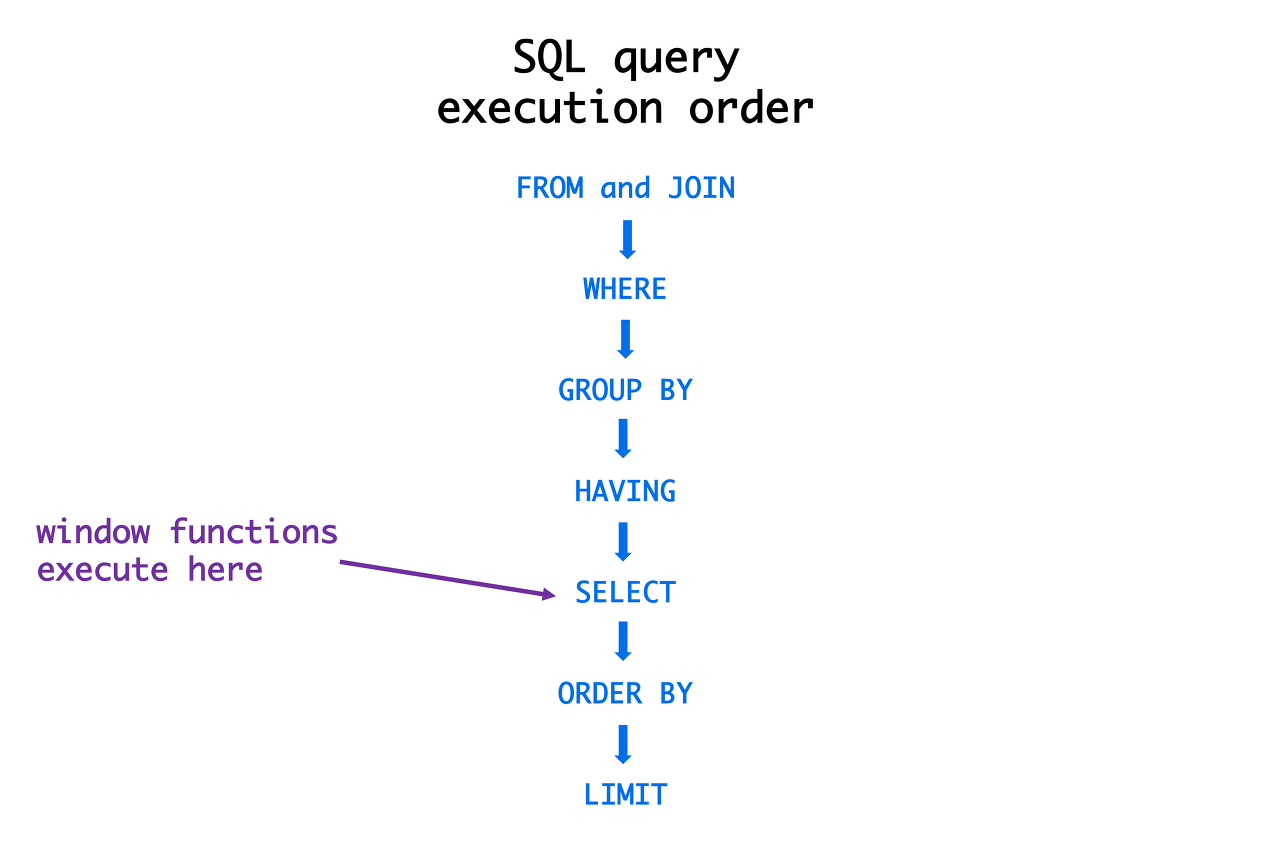 SQL query
execution order

FROM and JOIN

WHERE

GROUP BY

HAVING

window functions
execute here

SELECT

ORDER BY

LIMIT